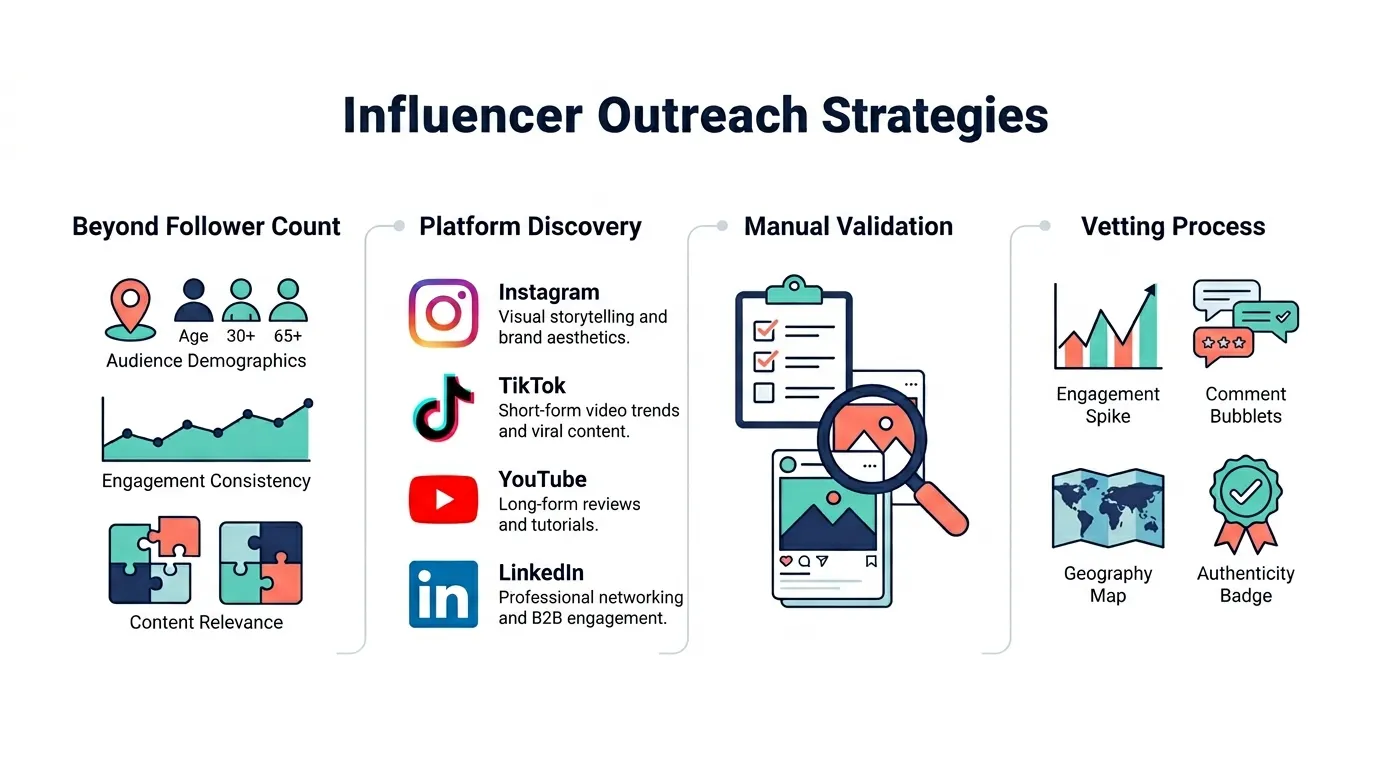 Influencer Outreach Strategies

Beyond Follower Count

Age 30+ 65+

Audience Demographics

Engagement Consistency

Content Relevance

Platform Discovery

Instagram
Visual storytelling and brand aesthetics.

TikTok
Short-form video trends and viral content.

YouTube
Long-form reviews and tutorials.

LinkedIn
Professional networking and B2B engagement.

in

Manual Validation

Vetting Process

Engagement Spike

Comment Bubblets

Geography Map

Authenticity Badge